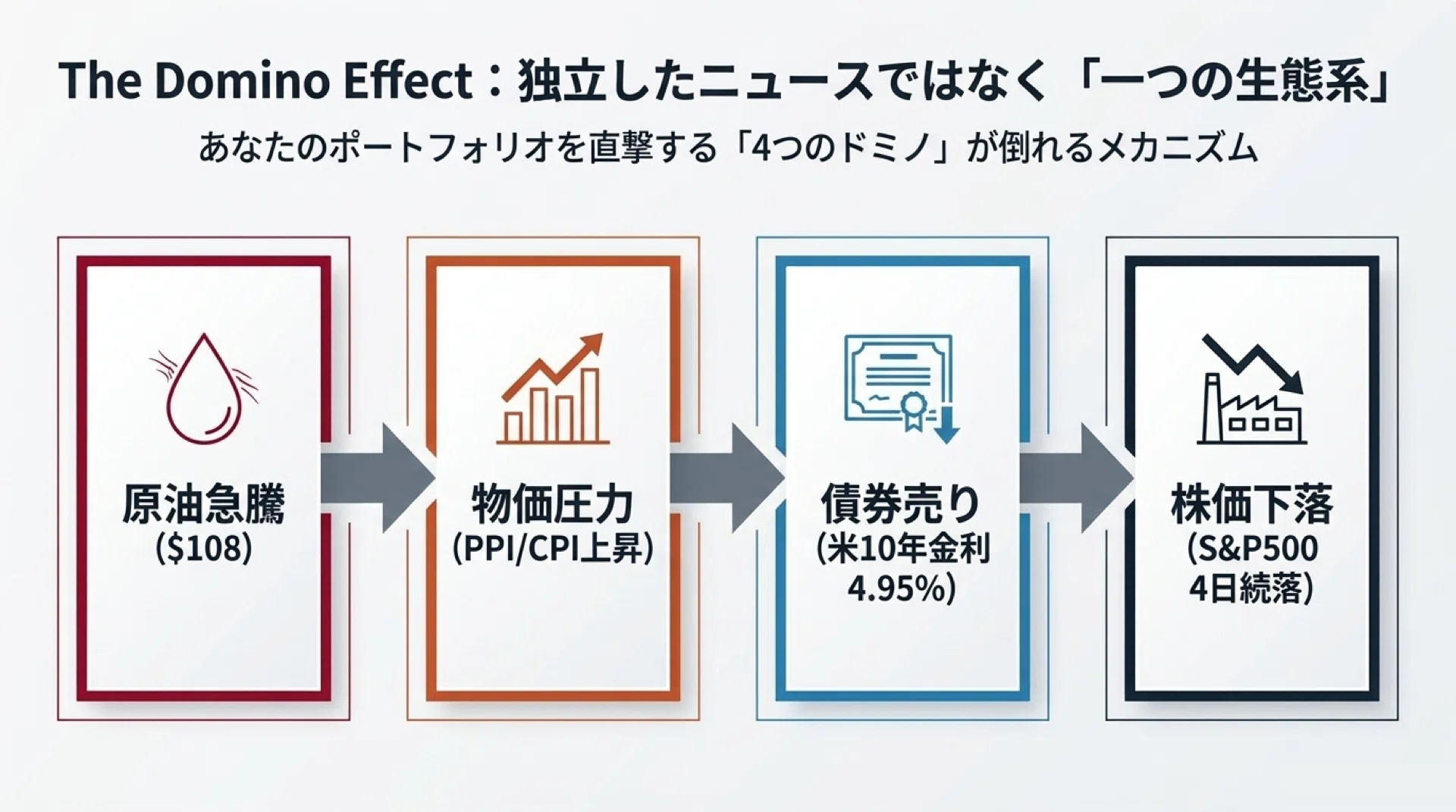 The Domino Effect：独立したニュースではなく「一つの生態系」

あなたのポートフォリオを直撃する「4つのドミノ」が倒れるメカニズム

原油急騰
($108)

物価圧力
(PPI/CPI上昇)

債券売り
(米10年金利 4.95%)

株価下落
(S&P500 4日続落)